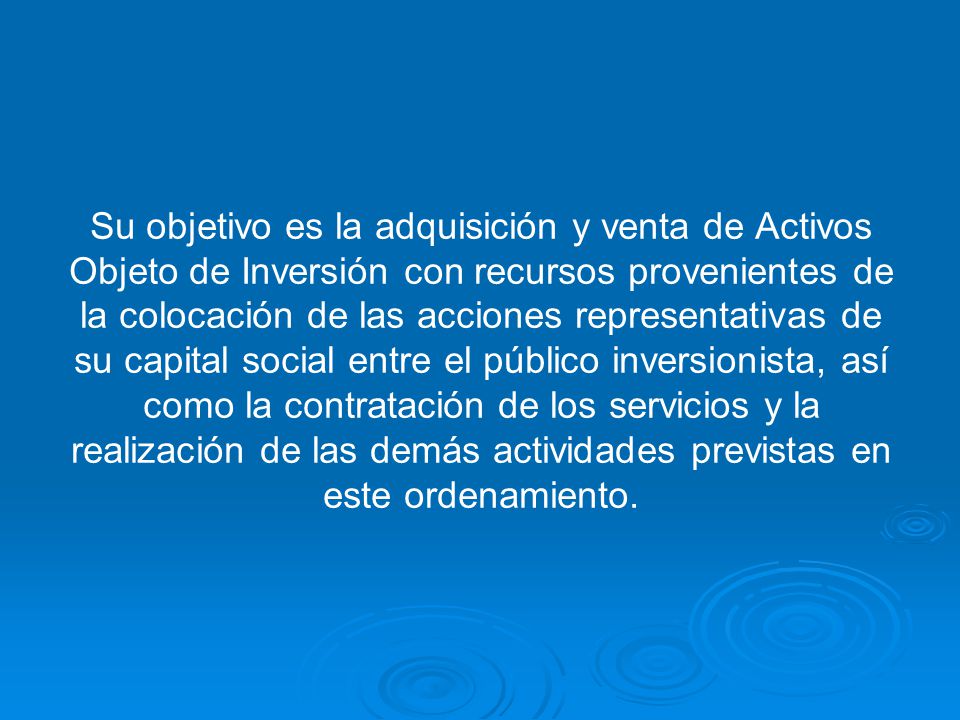 Su objetivo es la adquisición y venta de Activos Objeto de Inversión con recursos provenientes de la colocación de las acciones representativas de su capital social entre el público inversionista, así como la contratación de los servicios y la realización de las demás actividades previstas en este ordenamiento.